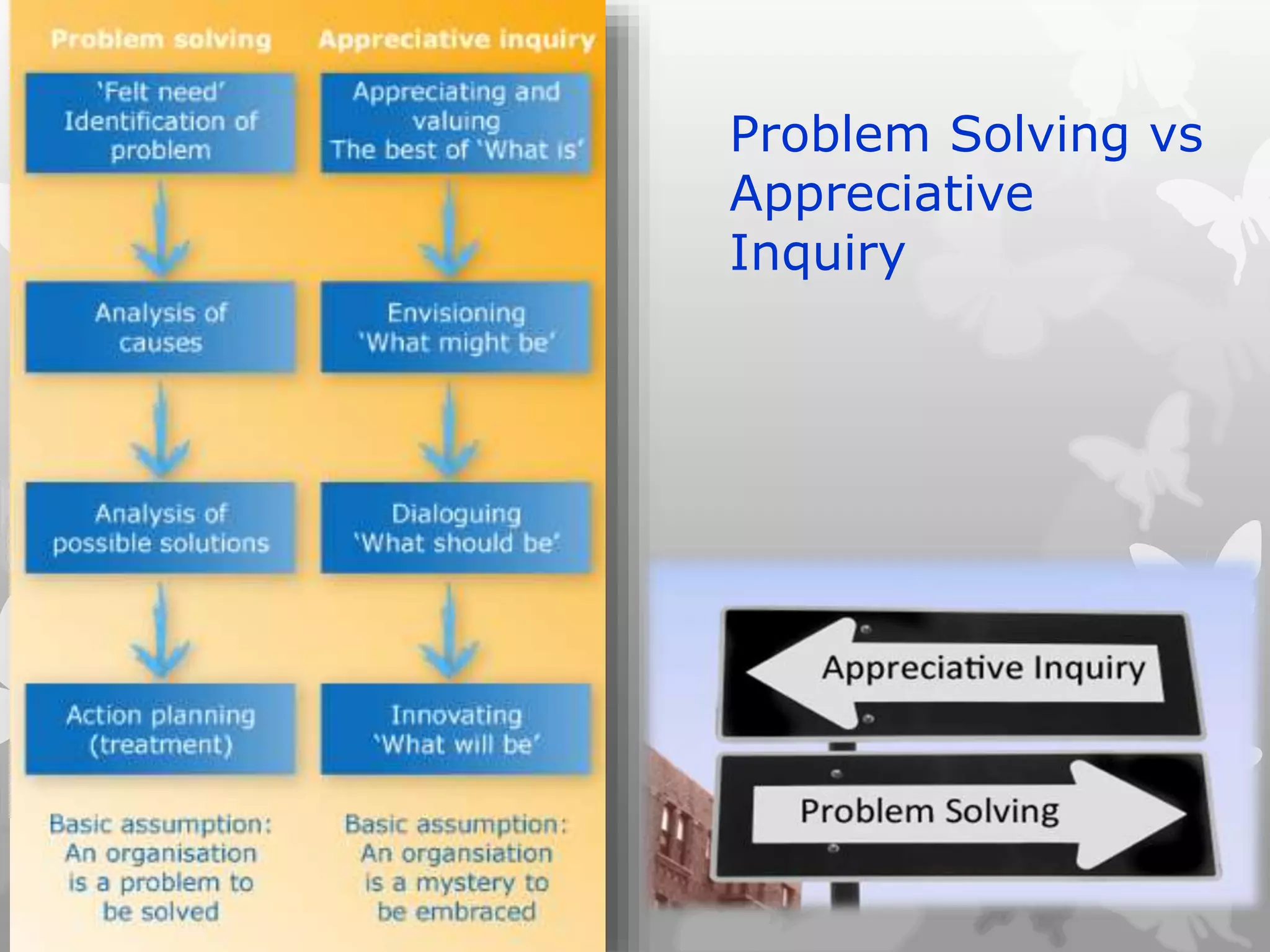 Problem solving

'Felt need' Identification of problem

Analysis of causes

Analysis of possible solutions

Action planning (treatment)

Basic assumption: An organisation is a problem to be solved

Appreciative inquiry

Appreciating and valuing The best of 'What is'

Envisioning 'What might be'

Dialoguing 'What should be'

Innovating 'What will be'

Basic assumption: An organsiation is a mystery to be embraced

Problem Solving vs Appreciative Inquiry

Appreciative Inquiry

Problem Solving